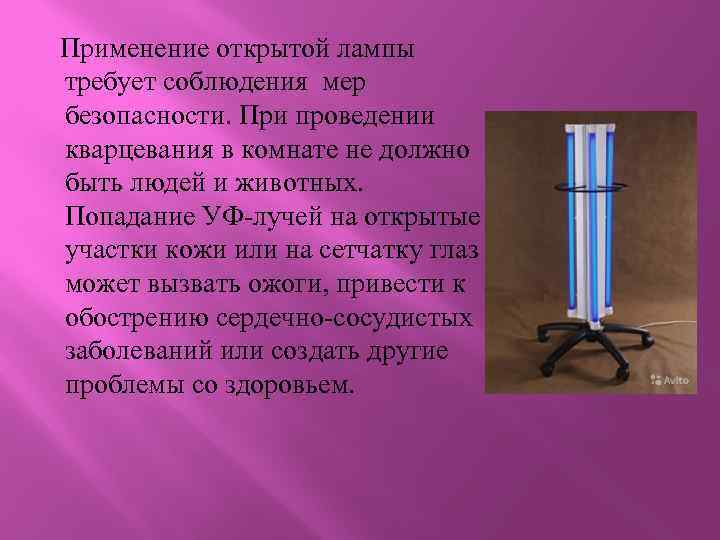 Применение открытой лампы требует соблюдения мер безопасности. При проведении кварцевания в комнате не должно быть людей и животных. Попадание УФ-лучей на открытые участки кожи или на сетчатку глаз может вызвать ожоги, привести к обострению сердечно-сосудистых заболеваний или создать другие проблемы со здоровьем.

Avito